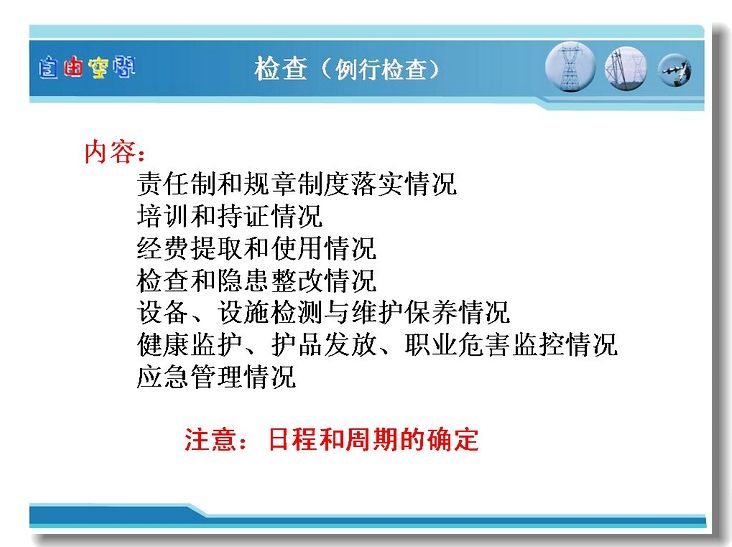 自由空间

检查（例行检查）

内容：

责任制和规章制度落实情况
培训和持证情况
经费提取和使用情况
检查和隐患整改情况
设备、设施检测与维护保养情况
健康监护、护品发放、职业危害监控情况
应急管理情况

注意：日程和周期的确定